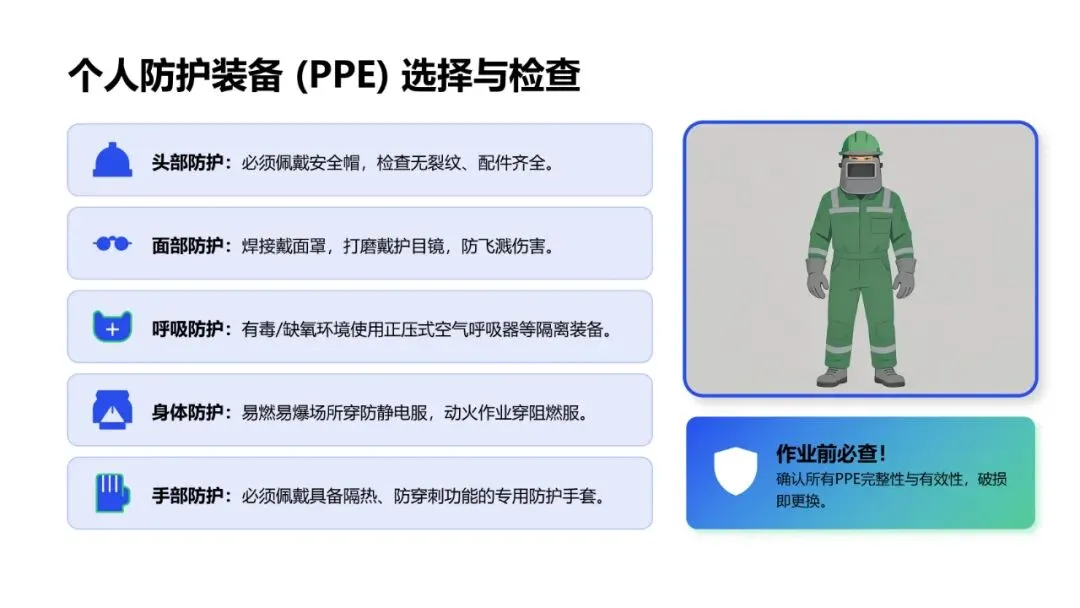 个人防护装备 (PPE) 选择与检查

头部防护：必须佩戴安全帽，检查无裂纹、配件齐全。

面部防护：焊接戴面罩，打磨戴护目镜，防飞溅伤害。

呼吸防护：有毒/缺氧环境使用正压式空气呼吸器等隔离装备。

身体防护：易燃易爆场所穿防静电服，动火作业穿阻燃服。

手部防护：必须佩戴具备隔热、防穿刺功能的专用防护手套。

作业前必查！
确认所有PPE完整性与有效性，破损即更换。